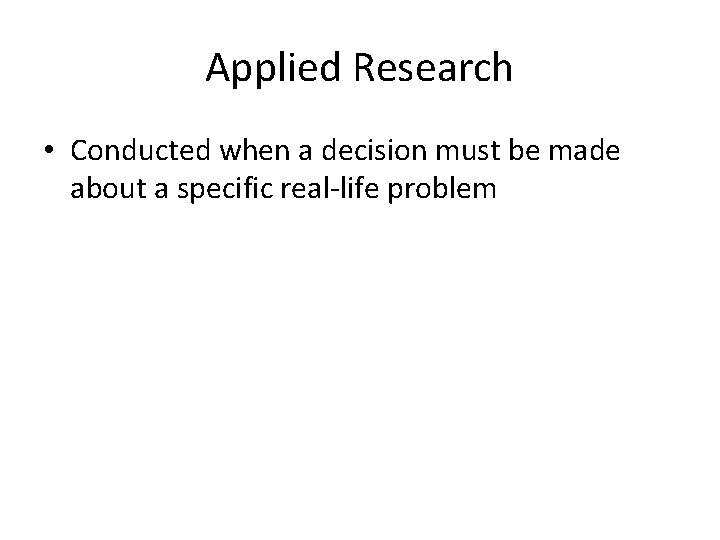 Applied Research

• Conducted when a decision must be made about a specific real-life problem